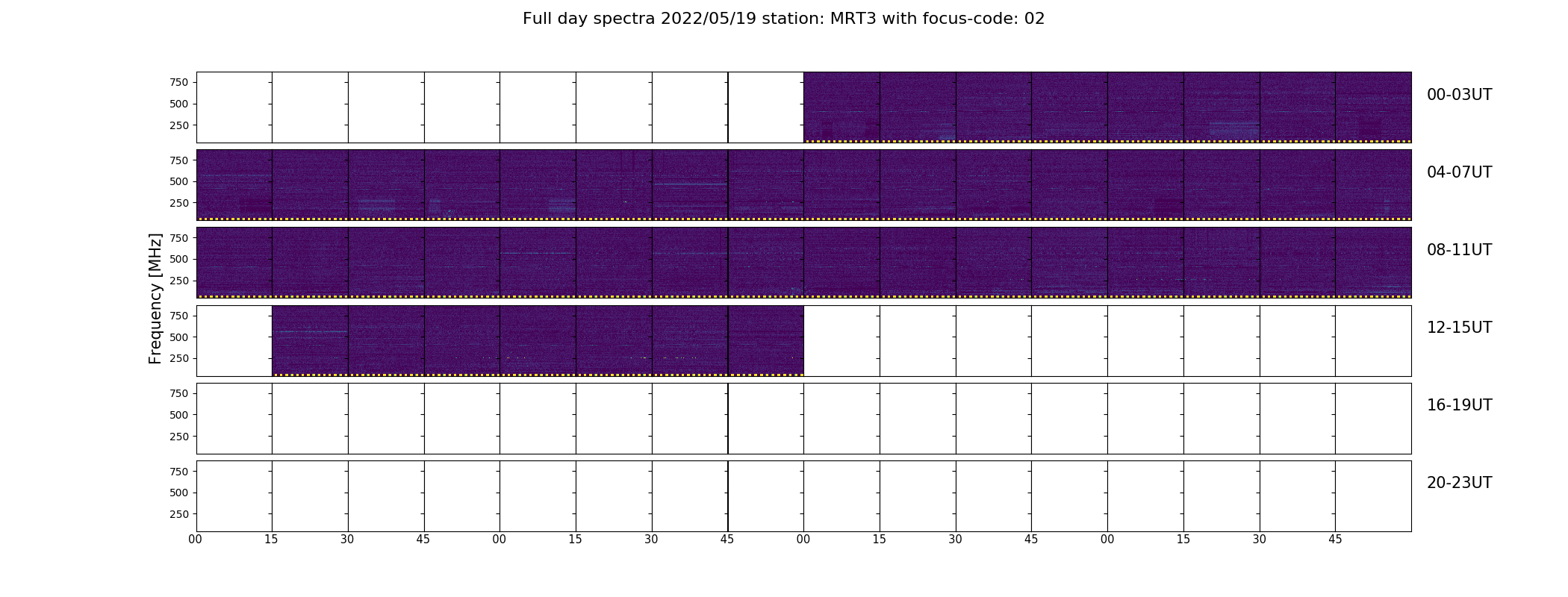 Full day spectra 2022/05/19 station: MRT3 with focus-code: 02

Frequency [MHz]

750
500
250
00-03UT

750
500
250
04-07UT

750
500
250
08-11UT

750
500
250
12-15UT

750
500
250
16-19UT

750
500
250
20-23UT

00 15 30 45 00 15 30 45 00 15 30 45 00 15 30 45